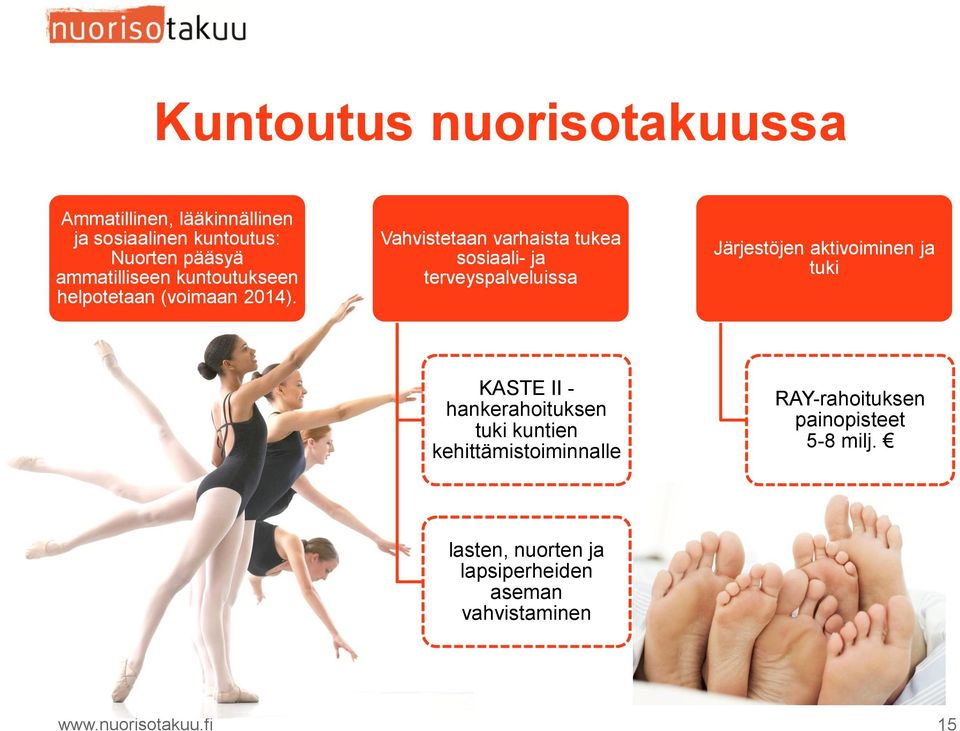 nuorisotakuu

Kuntoutus nuorisotakuussa

Ammatillinen, lääkinnällinen ja sosiaalinen kuntoutus: Nuorten pääsyä ammatilliseen kuntoutukseen helpotetaan (voimaan 2014).

Vahvistetaan varhaista tukea sosiaali- ja terveyspalveluissa

KASTE II - hankerahoituksen tuki kuntien kehittämistoiminnalle

lasten, nuorten ja lapsiperheiden aseman vahvistaminen

Järjestöjen aktivoiminen ja tuki

RAY-rahoituksen painopisteet 5-8 milj. €

www.nuorisotakuu.fi

15